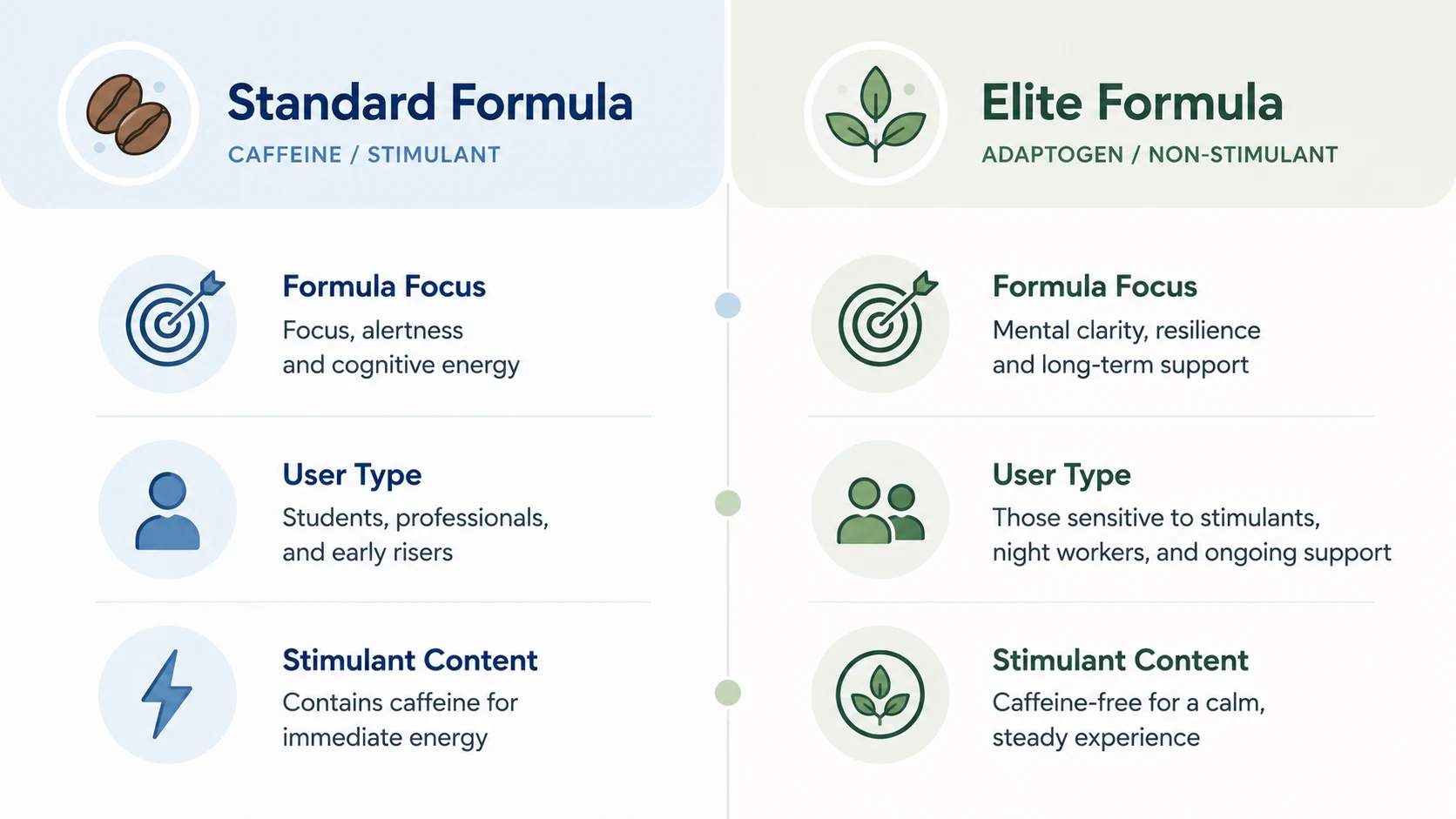 Standard Formula
CAFFEINE / STIMULANT

Formula Focus
Focus, alertness and cognitive energy

User Type
Students, professionals, and early risers

Stimulant Content
Contains caffeine for immediate energy

Elite Formula
ADAPTOGEN / NON-STIMULANT

Formula Focus
Mental clarity, resilience and long-term support

User Type
Those sensitive to stimulants, night workers, and ongoing support

Stimulant Content
Caffeine-free for a calm, steady experience